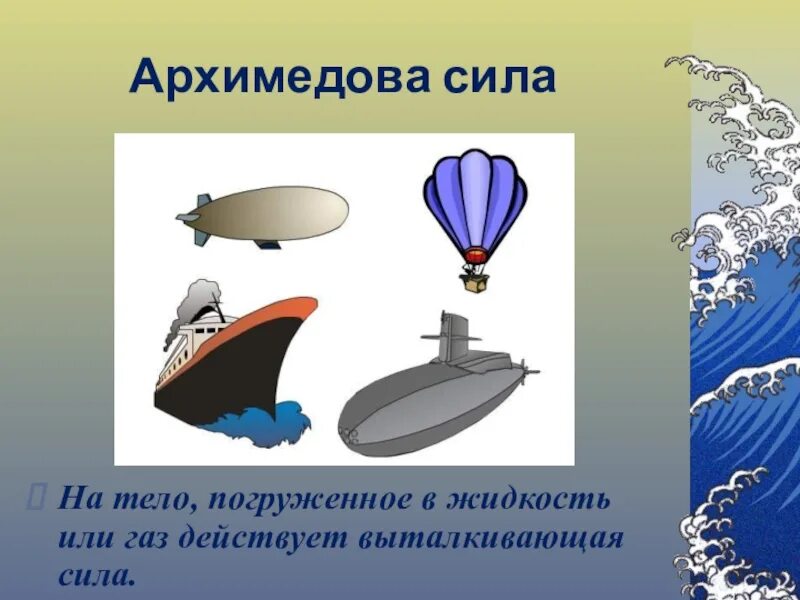 Архимедова сила

На тело, погруженное в жидкость или газ действует выталкивающая сила.